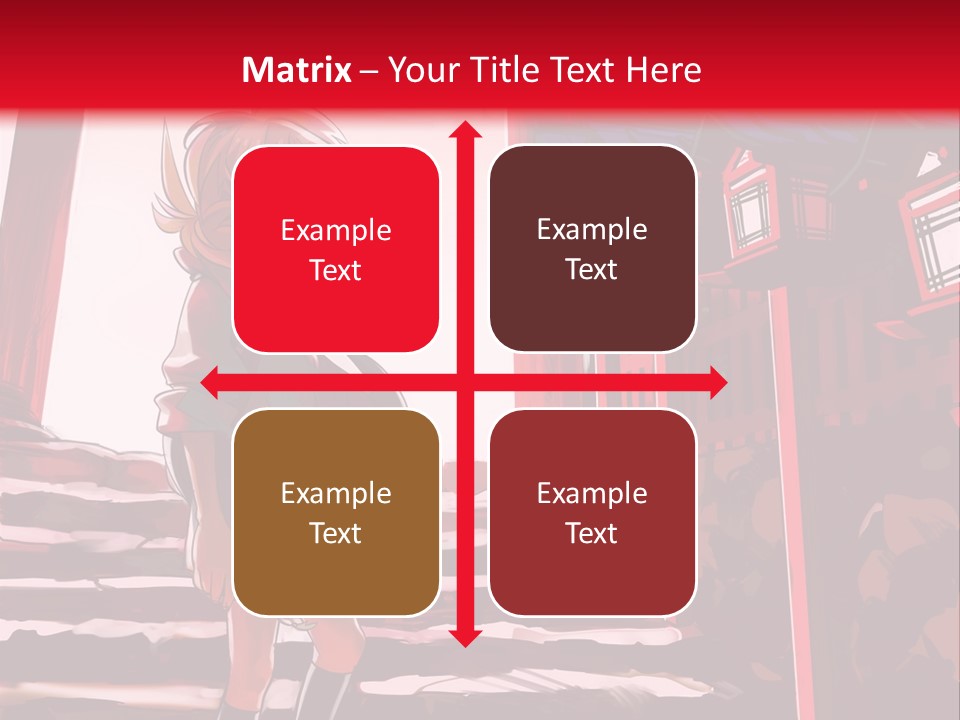 Matrix – Your Title Text Here

Example Text

Example Text

Example Text

Example Text